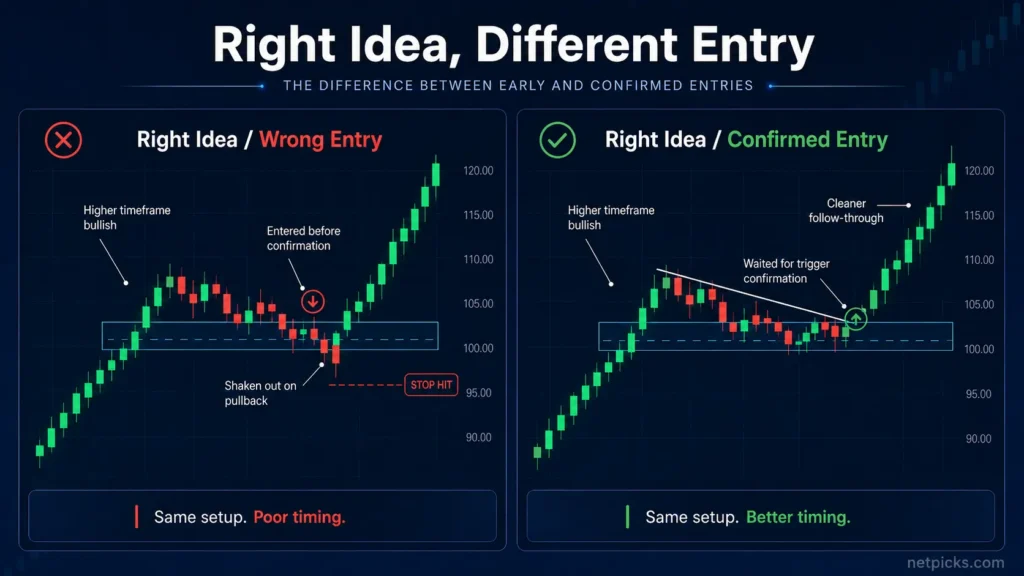 Right Idea, Different Entry

THE DIFFERENCE BETWEEN EARLY AND CONFIRMED ENTRIES

Right Idea / Wrong Entry

Higher timeframe bullish

Entered before confirmation

Shaken out on pullback

STOP HIT

120.00
115.00
110.00
105.00
100.00
95.00
90.00

Same setup. Poor timing.

Right Idea / Confirmed Entry

Higher timeframe bullish

Waited for trigger confirmation

Cleaner follow-through

120.00
115.00
110.00
105.00
100.00
95.00
90.00

Same setup. Better timing.

netpicks.com